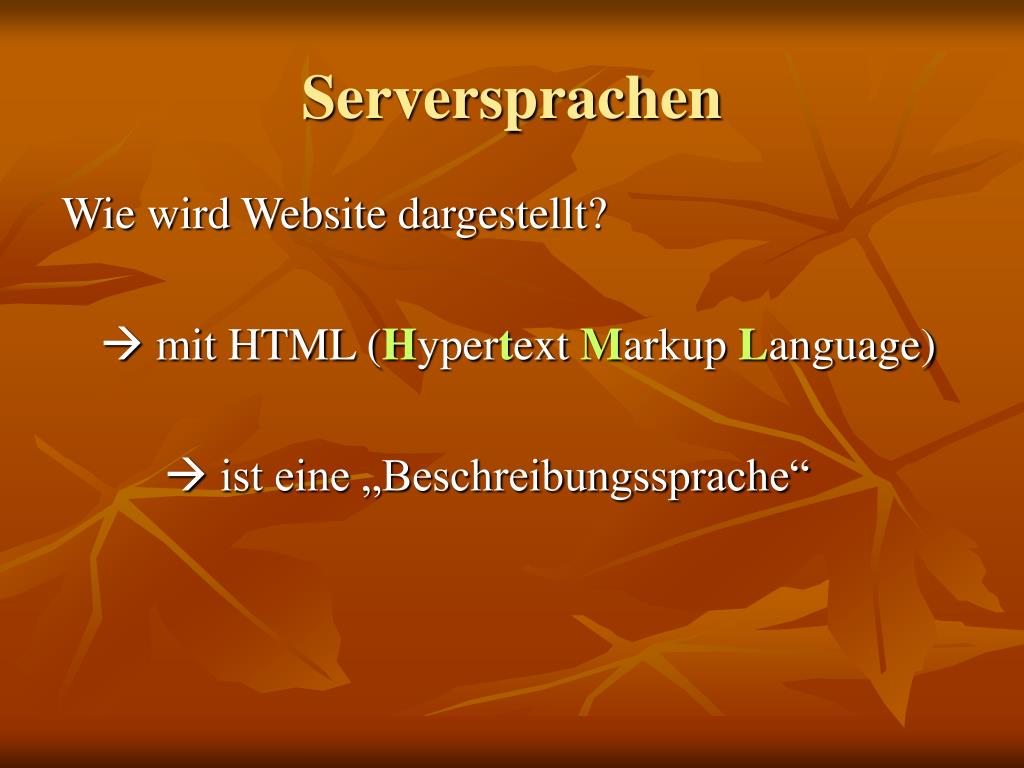 Serversprachen

Wie wird Website dargestellt?

→ mit HTML (Hypertext Markup Language)

→ ist eine „Beschreibungssprache“